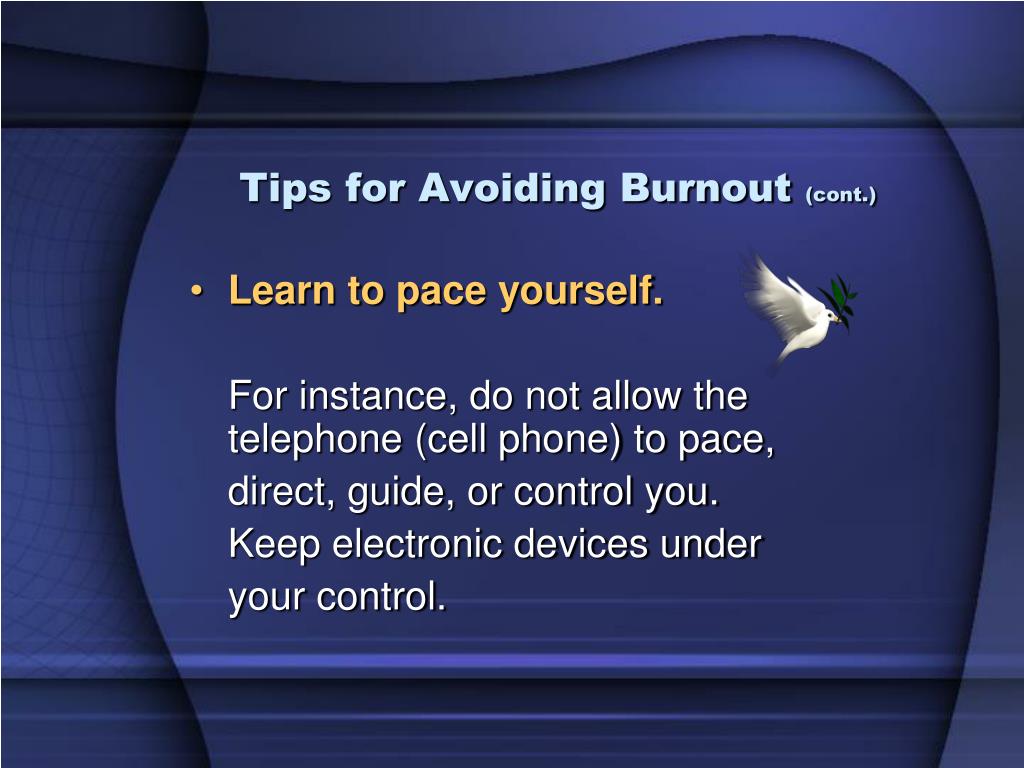 Tips for Avoiding Burnout (cont.)

• Learn to pace yourself.

For instance, do not allow the telephone (cell phone) to pace, direct, guide, or control you. Keep electronic devices under your control.